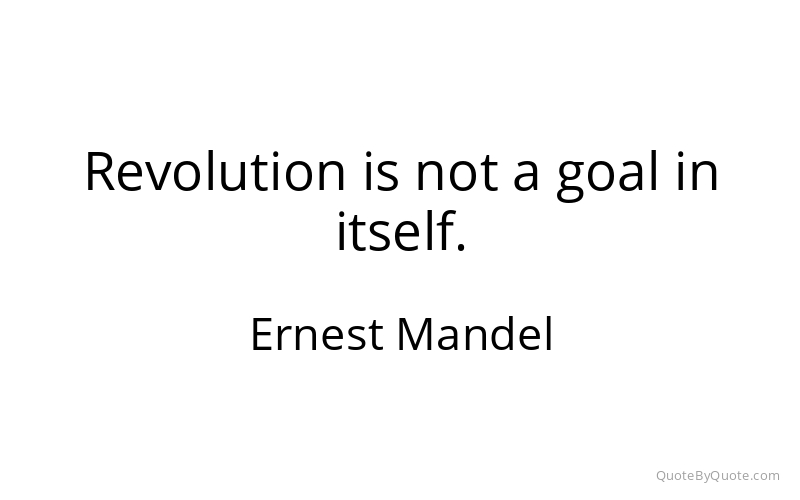 Revolution is not a goal in itself.

Ernest Mandel

QuoteByQuote.com